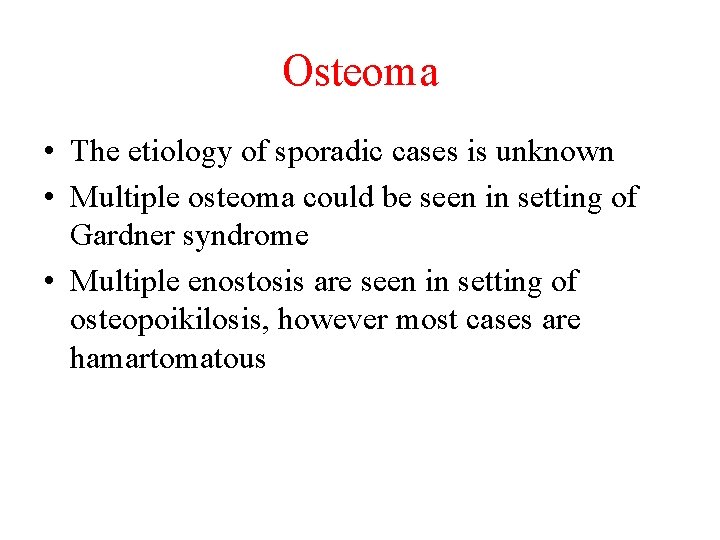 Osteoma

• The etiology of sporadic cases is unknown
• Multiple osteoma could be seen in setting of Gardner syndrome
• Multiple enostosis are seen in setting of osteopoikilosis, however most cases are hamartomatous